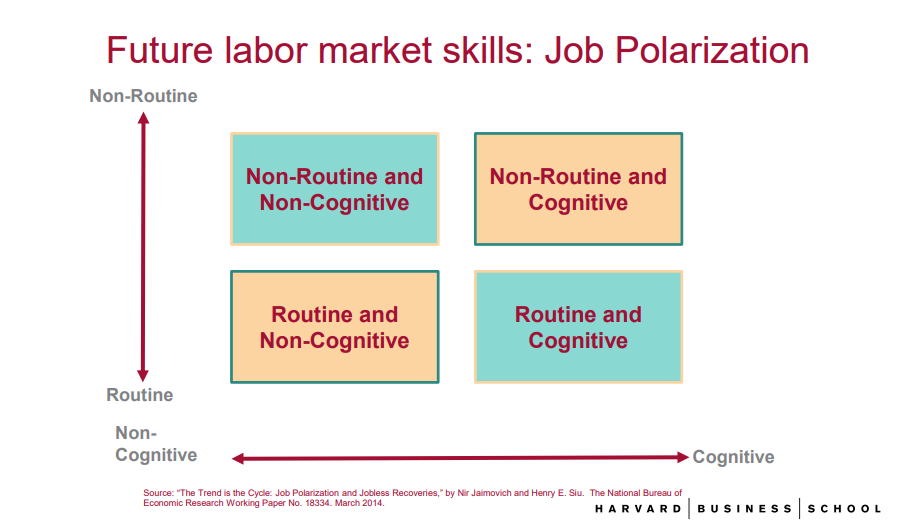 Future labor market skills: Job Polarization

Non-Routine

Non-Routine and Non-Cognitive

Non-Routine and Cognitive

Routine and Non-Cognitive

Routine and Cognitive

Routine

Non-Cognitive

Cognitive

Source: "The Trend is the Cycle: Job Polarization and Jobless Recoveries," by Nir Jaimovich and Henry E. Siu. The National Bureau of Economic Research Working Paper No. 18334. March 2014.

HARVARD | BUSINESS | SCHOOL